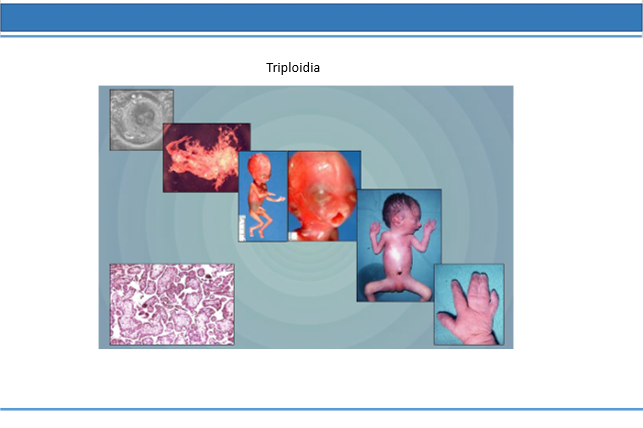 Triploidia